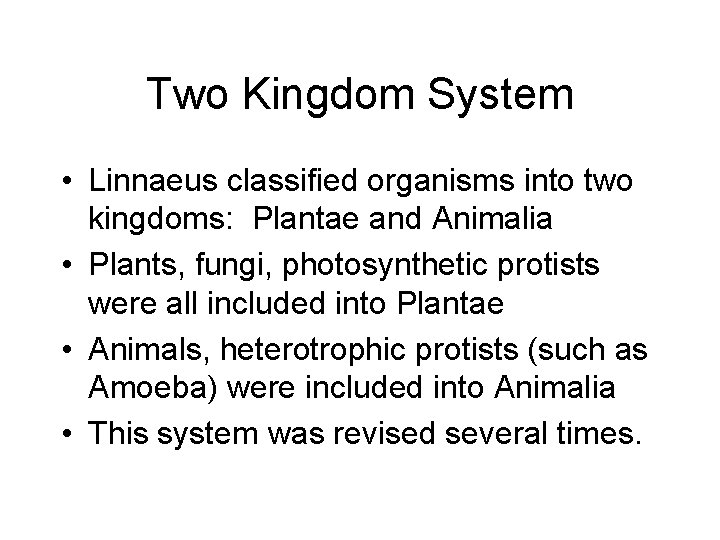 Two Kingdom System

• Linnaeus classified organisms into two kingdoms:  Plantae and Animalia
• Plants, fungi, photosynthetic protists were all included into Plantae
• Animals, heterotrophic protists (such as Amoeba) were included into Animalia
• This system was revised several times.